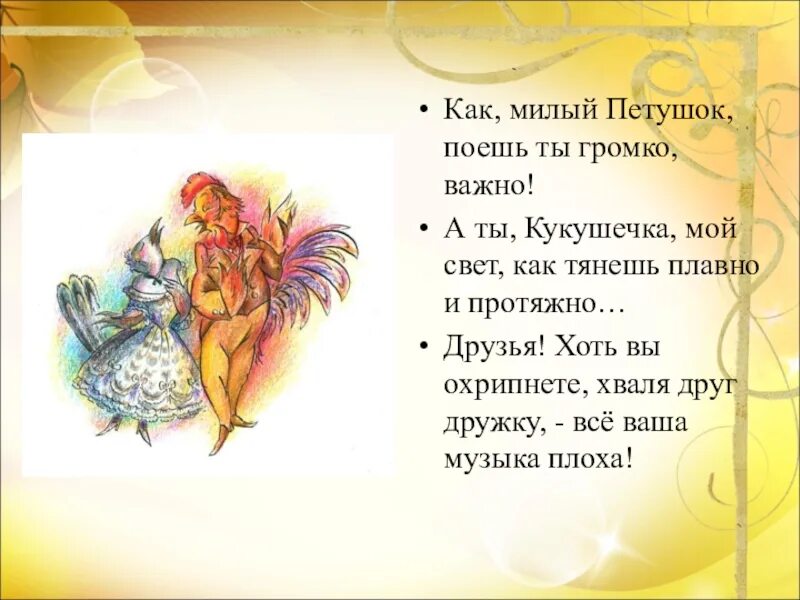 • Как, милый Петушок, поешь ты громко, важно!

• А ты, Кукушечка, мой свет, как тянешь плавно и протяжно…

• Друзья! Хоть вы охрипнете, хваля друг дружку, - всё ваша музыка плоха!